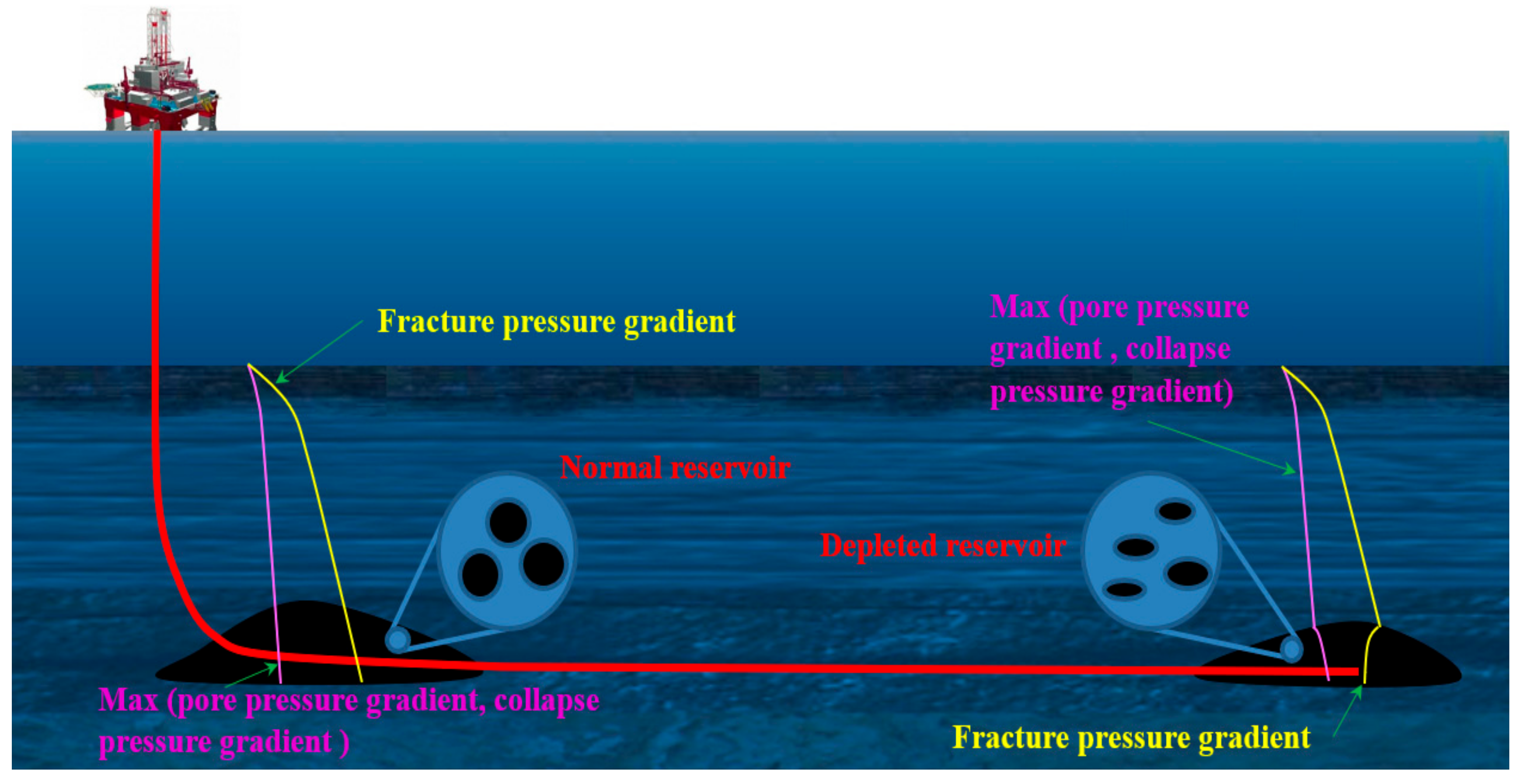 Fracture pressure gradient

Max (pore pressure gradient , collapse pressure gradient)

Normal reservoir

Depleted reservoir

Max (pore pressure gradient, collapse pressure gradient )

Fracture pressure gradient